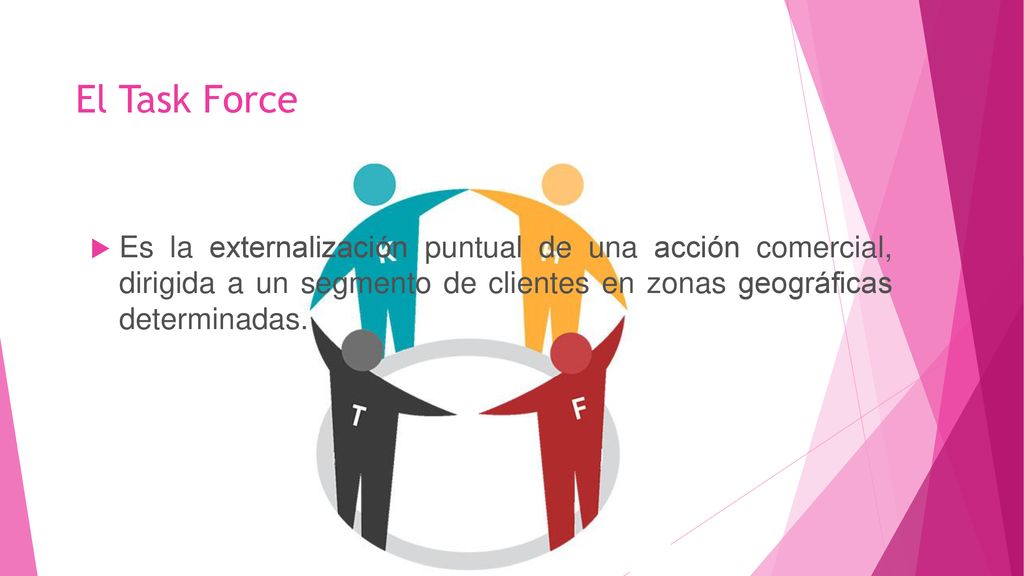 El Task Force

Es la externalización puntual de una acción comercial, dirigida a un segmento de clientes en zonas geográficas determinadas.

T

F